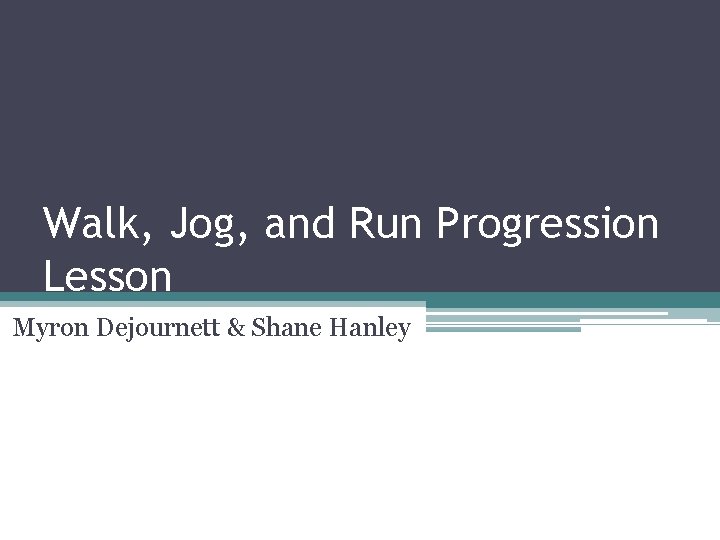 Walk, Jog, and Run Progression Lesson

Myron Dejournett & Shane Hanley